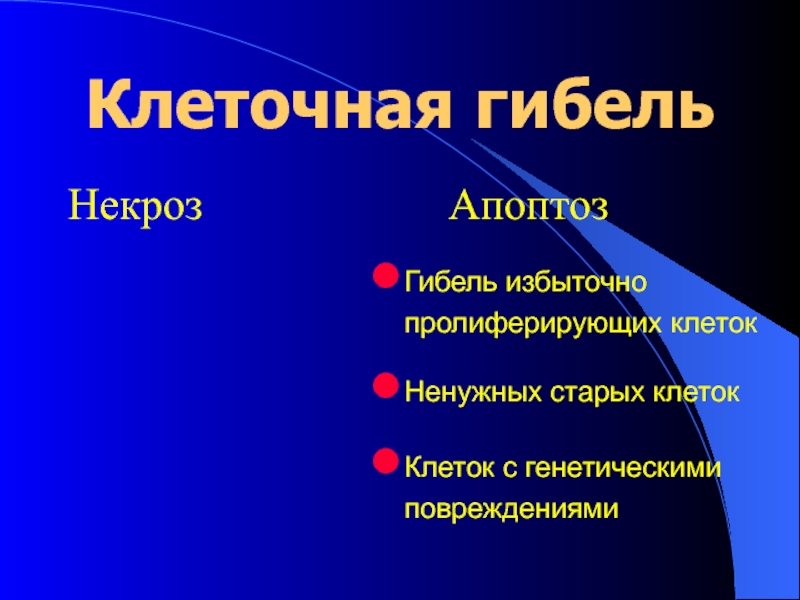 Клеточная гибель

Некроз

Апоптоз

Гибель избыточно пролиферирующих клеток

Ненужных старых клеток

Клеток с генетическими повреждениями